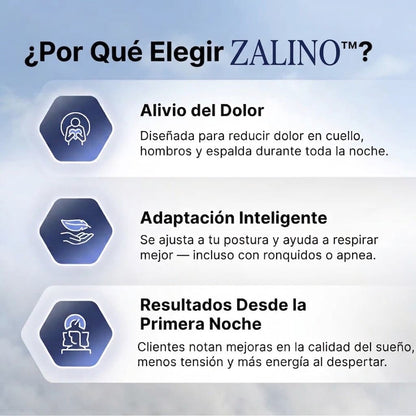 ¿Por Qué Elegir ZALINO™?

Alivio del Dolor

Diseñada para reducir dolor en cuello, hombros y espalda durante toda la noche.

Adaptación Inteligente

Se ajusta a tu postura y ayuda a respirar mejor — incluso con ronquidos o apnea.

Resultados Desde la Primera Noche

Clientes notan mejoras en la calidad del sueño, menos tensión y más energía al despertar.